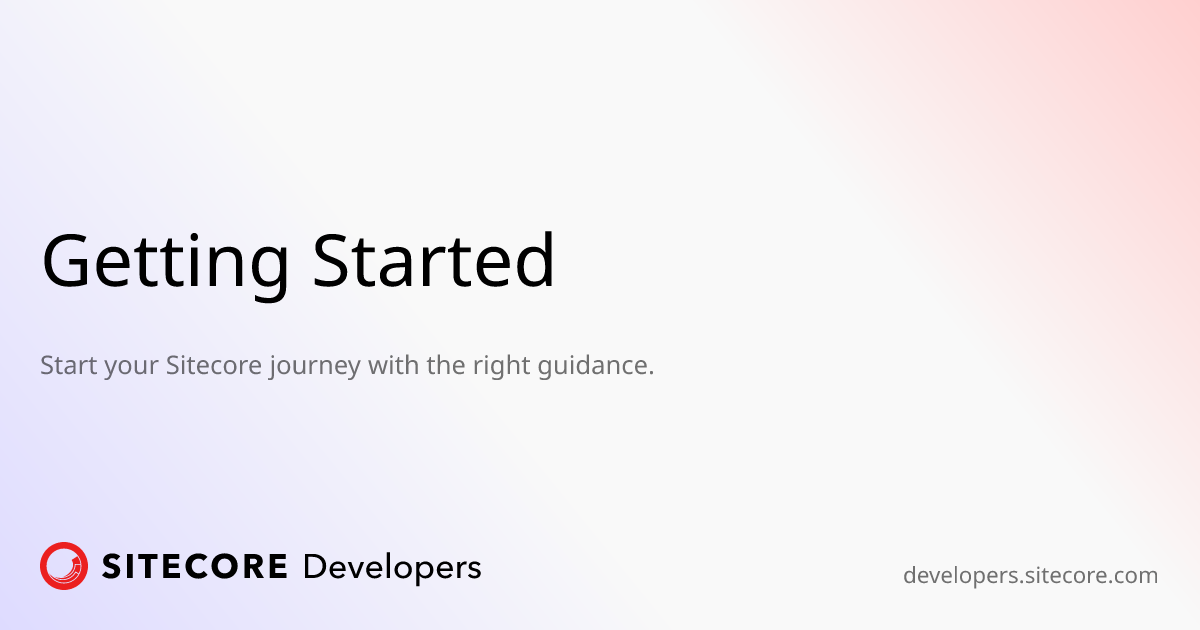 Getting Started

Start your Sitecore journey with the right guidance.

SITECORE Developers

developers.sitecore.com